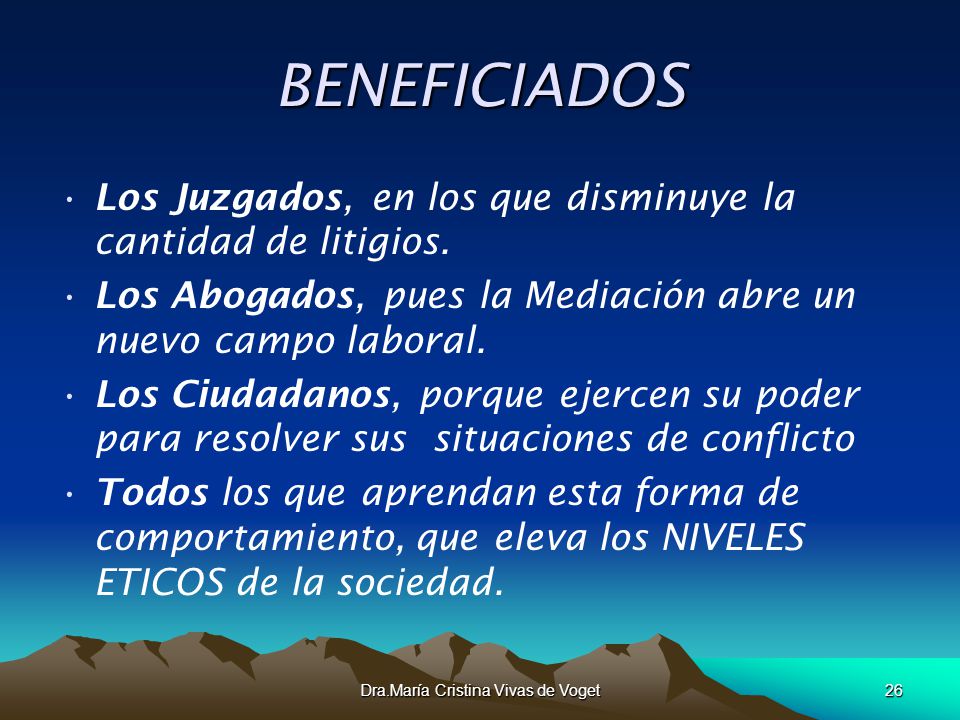 BENEFICIADOS

• Los Juzgados, en los que disminuye la cantidad de litigios.

• Los Abogados, pues la Mediación abre un nuevo campo laboral.

• Los Ciudadanos, porque ejercen su poder para resolver sus situaciones de conflicto

• Todos los que aprendan esta forma de comportamiento, que eleva los NIVELES ETICOS de la sociedad.

Dra.María Cristina Vivas de Voget

26